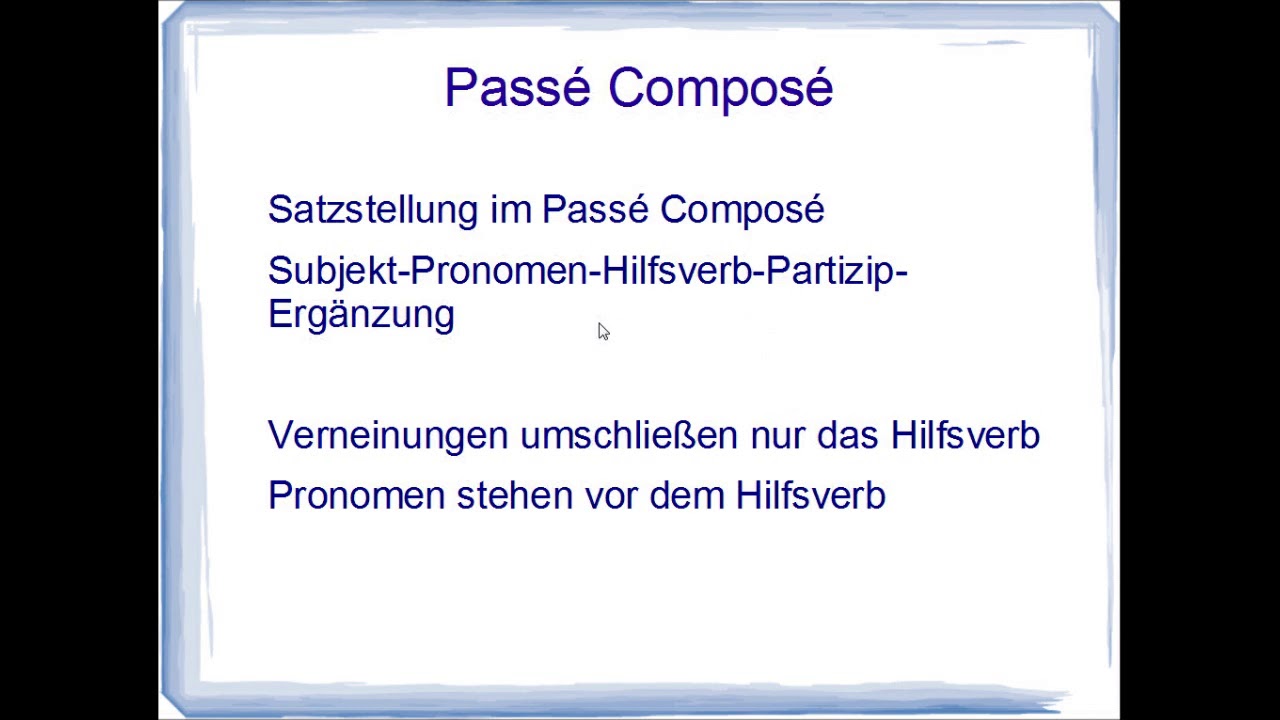 Passé Composé

Satzstellung im Passé Composé

Subjekt-Pronomen-Hilfsverb-Partizip-Ergänzung

Verneinungen umschließen nur das Hilfsverb

Pronomen stehen vor dem Hilfsverb